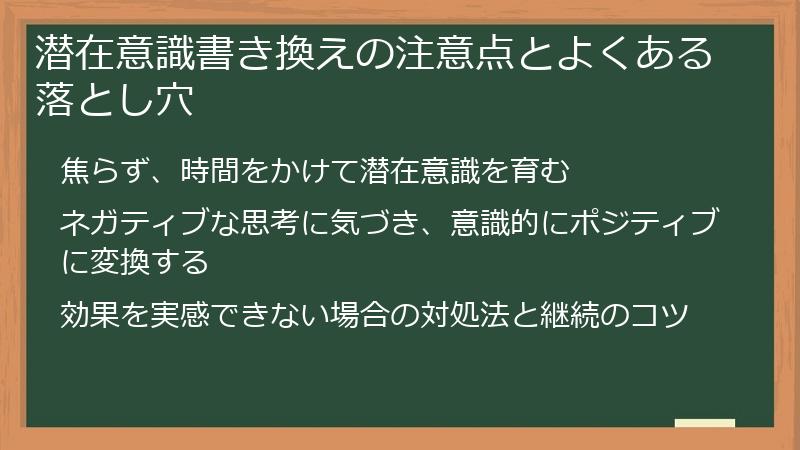 潜在意識書き換えの注意点とよくある落とし穴

焦らず、時間をかけて潜在意識を育む

ネガティブな思考に気づき、意識的にポジティブに変換する

効果を実感できない場合の対処法と継続のコツ